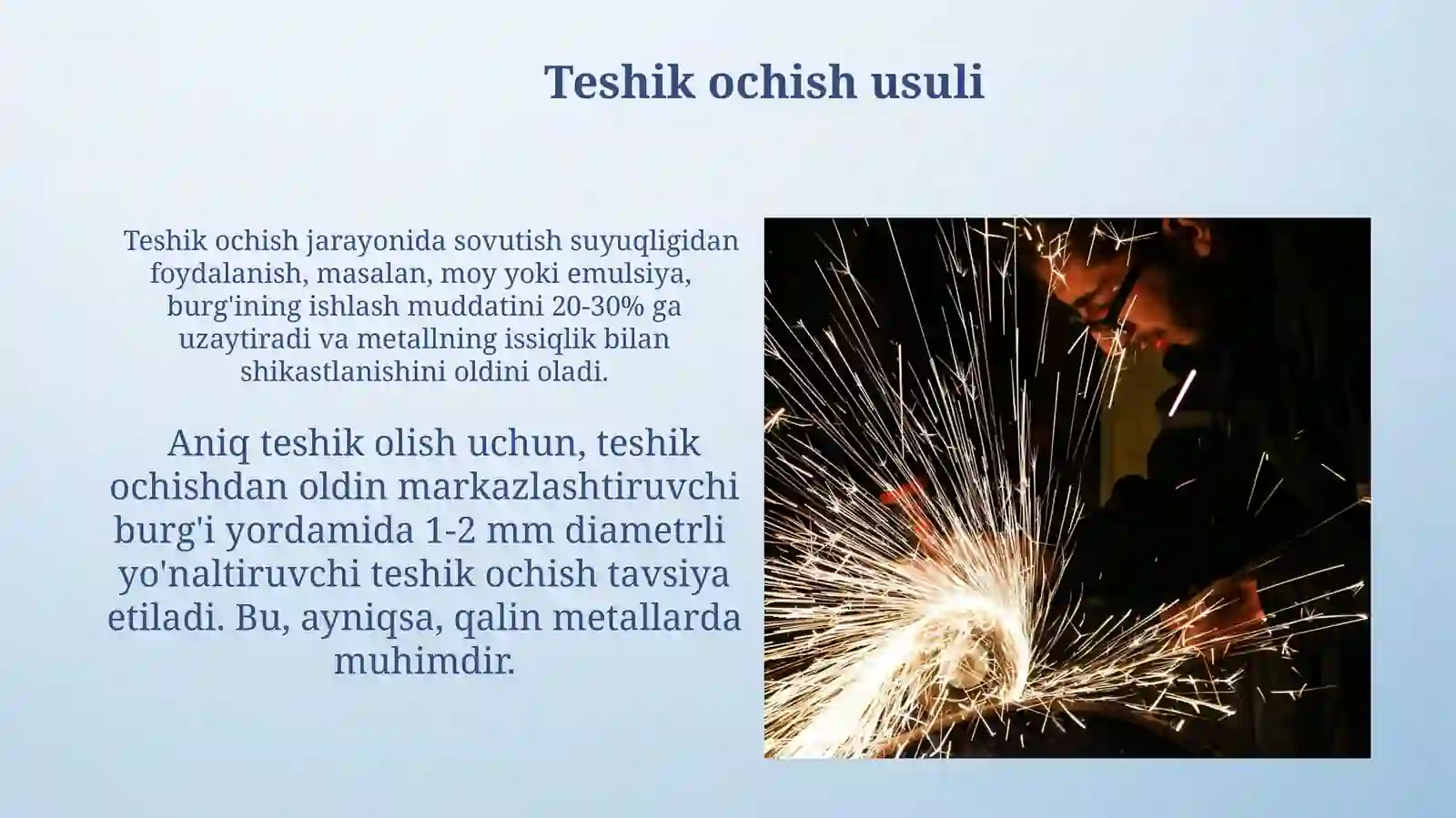 Teshik ochish usuli

Teshik ochish jarayonida sovutish suyuqligidan foydalanish, masalan, moy yoki emulsiya, burg'ining ishlash muddatini 20-30% ga uzaytiradi va metallning issiqlik bilan shikastlanishini oldini oladi.

Aniq teshik olish uchun, teshik ochishdan oldin markazlashtiruvchi burg'i yordamida 1-2 mm diametrli yo'naltiruvchi teshik ochish tavsiya etiladi. Bu, ayniqsa, qalin metallarda muhimdir.